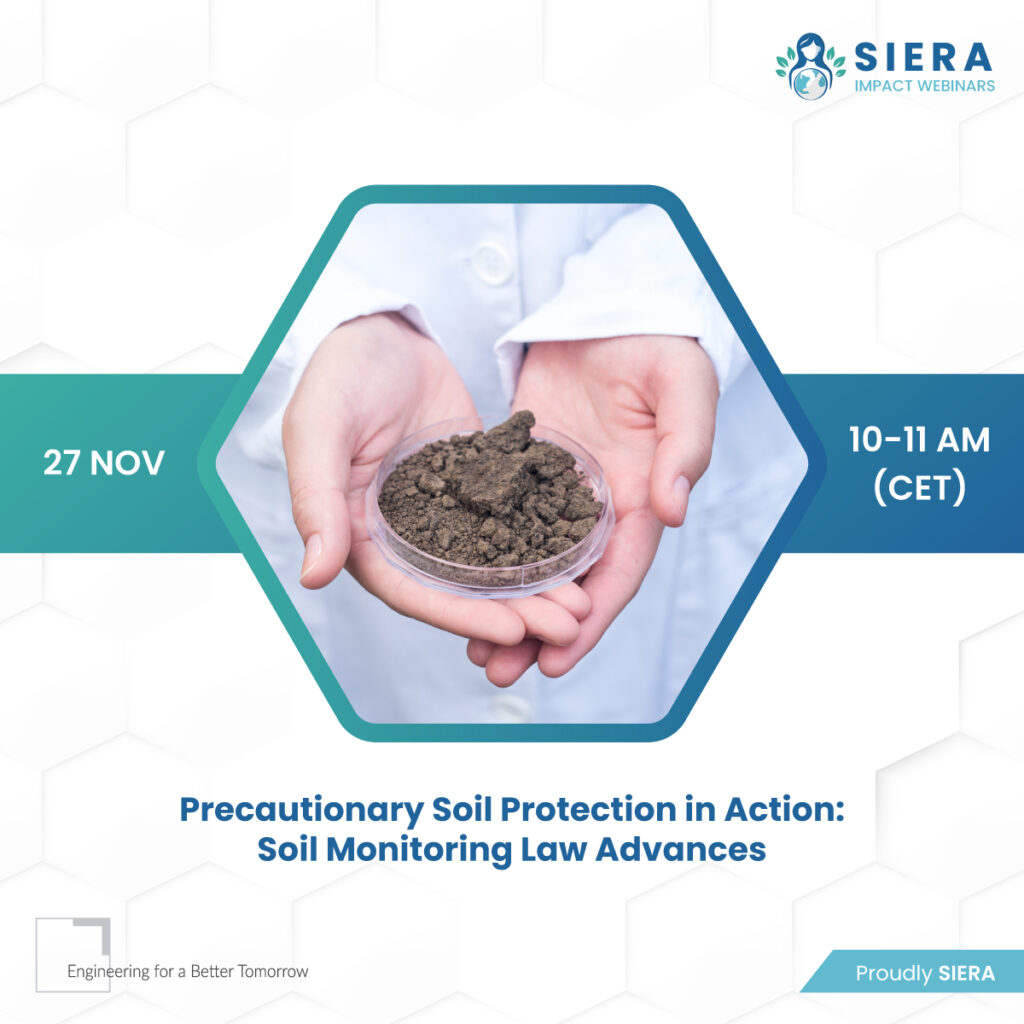 SIERA
IMPACT WEBINARS

27 NOV

10-11 AM (CET)

Precautionary Soil Protection in Action: Soil Monitoring Law Advances

Engineering for a Better Tomorrow

Proudly SIERA